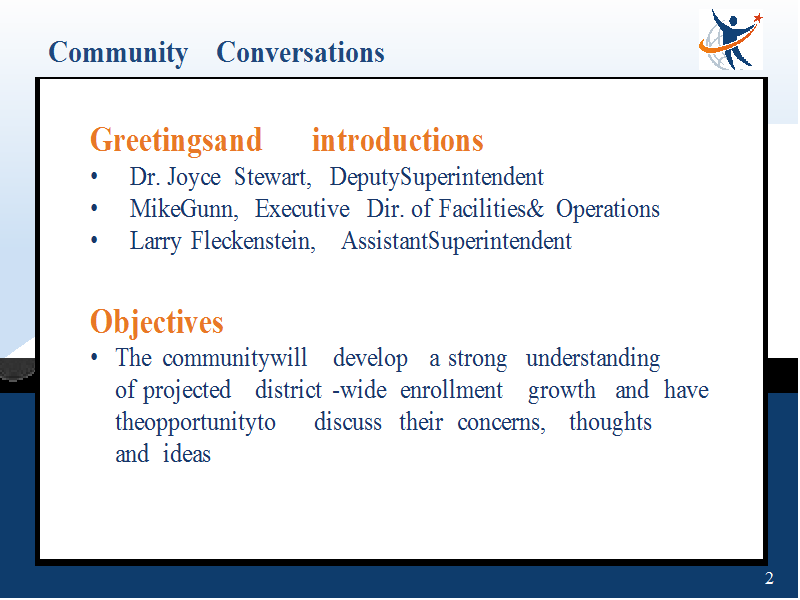 Community Conversations

Greetingsand introductions
• Dr. Joyce Stewart, DeputySuperintendent
• MikeGunn, Executive Dir. of Facilities& Operations
• Larry Fleckenstein, AssistantSuperintendent

Objectives
• The communitywill develop a strong understanding of projected district -wide enrollment growth and have theopportunityto discuss their concerns, thoughts and ideas

2